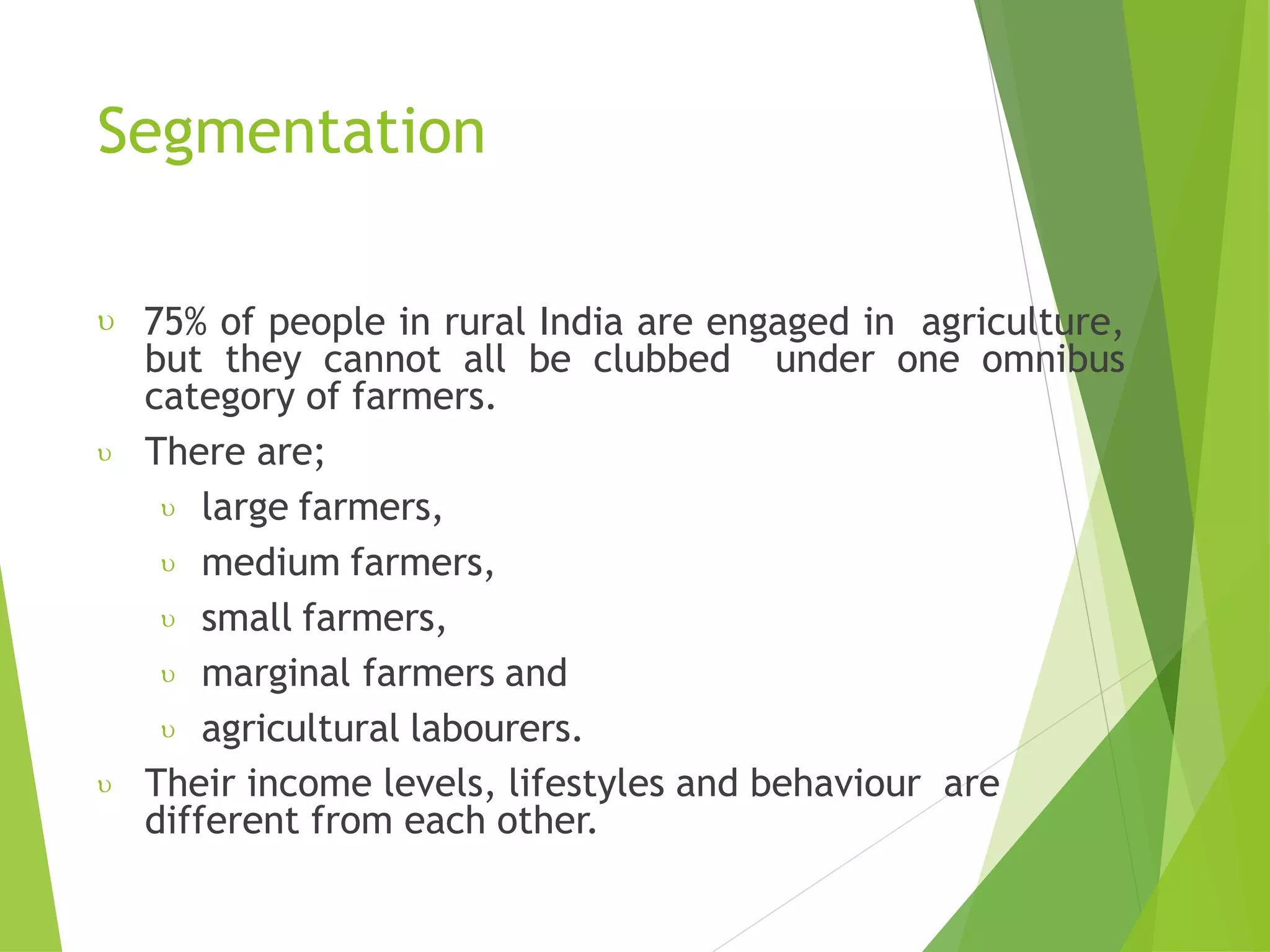 Segmentation

υ 75% of people in rural India are engaged in agriculture, but they cannot all be clubbed under one omnibus category of farmers.

υ There are;

υ large farmers,

υ medium farmers,

υ small farmers,

υ marginal farmers and

υ agricultural labourers.

υ Their income levels, lifestyles and behaviour are different from each other.